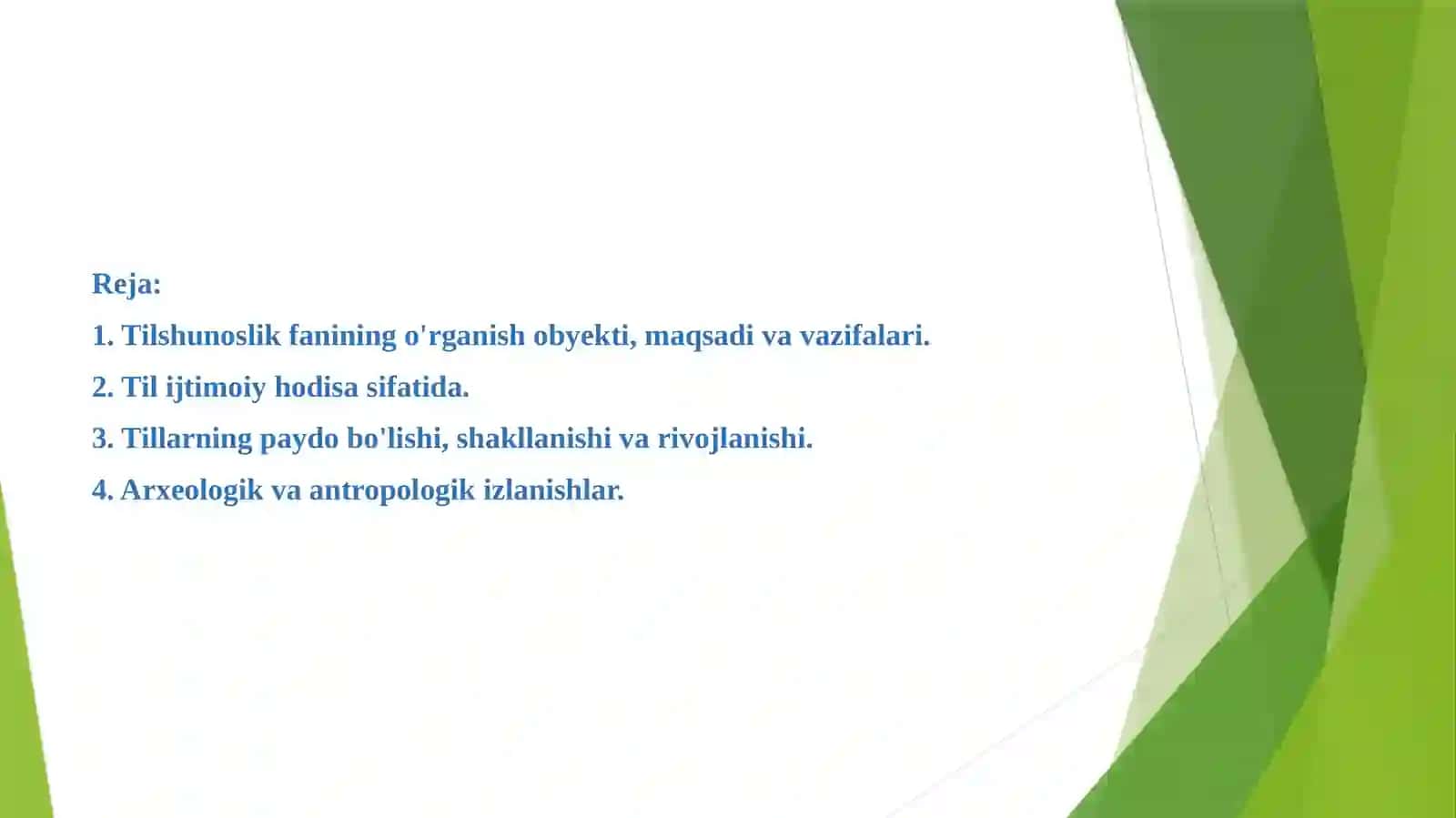 Reja:

1. Tilshunoslik fanining o'rganish obyekti, maqsadi va vazifalari.

2. Til ijtimoiy hodisa sifatida.

3. Tillarning paydo bo'lishi, shakllanishi va rivojlanishi.

4. Arxeologik va antropologik izlanishlar.